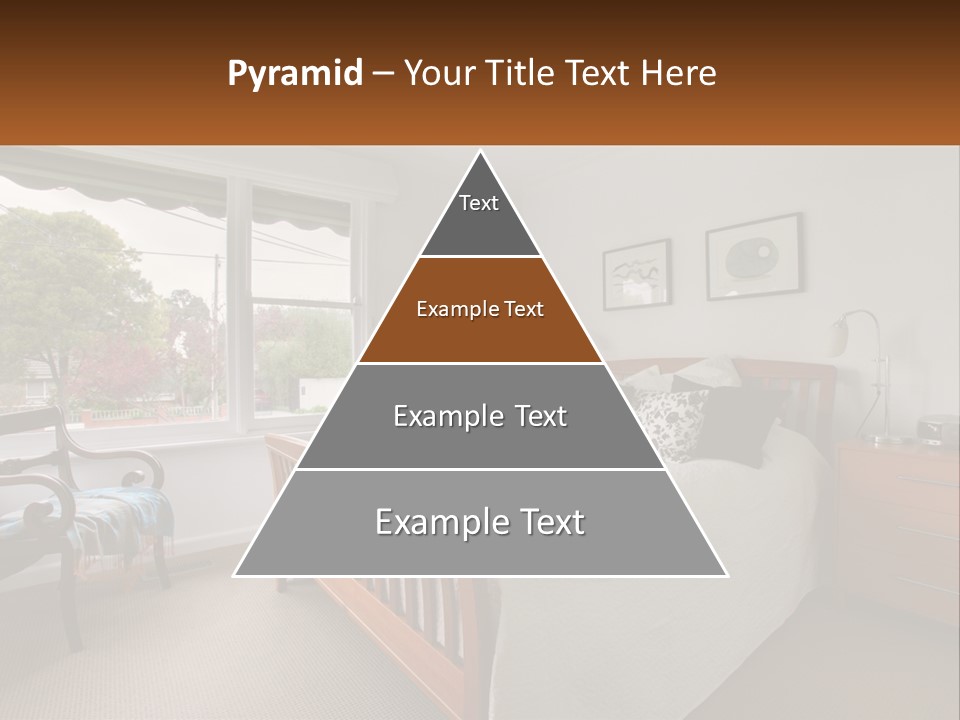 Pyramid – Your Title Text Here

Text

Example Text

Example Text

Example Text